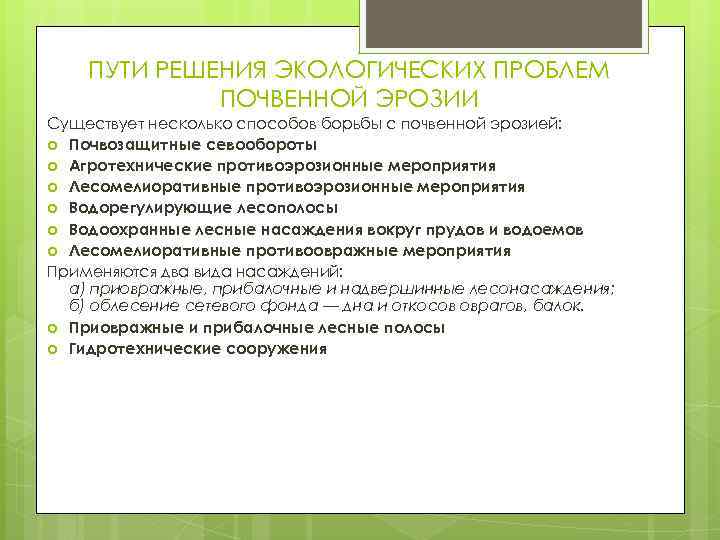 ПУТИ РЕШЕНИЯ ЭКОЛОГИЧЕСКИХ ПРОБЛЕМ ПОЧВЕННОЙ ЭРОЗИИ

Существует несколько способов борьбы с почвенной эрозией:

Почвозащитные севообороты

Агротехнические противоэрозионные мероприятия

Лесомелиоративные противоэрозионные мероприятия

Водорегулирующие лесополосы

Водоохранные лесные насаждения вокруг прудов и водоемов

Лесомелиоративные противоовражные мероприятия

Применяются два вида насаждений:
а) приовражные, прибалочные и надвершинные лесонасаждения;
б) облесение сетевого фонда — дна и откосов оврагов, балок.

Приовражные и прибалочные лесные полосы

Гидротехнические сооружения